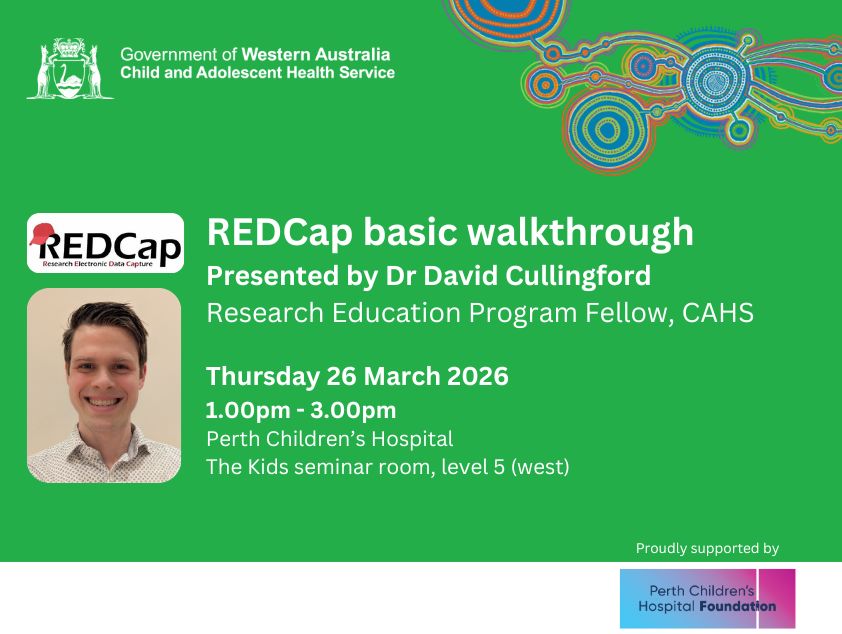 Government of Western Australia
Child and Adolescent Health Service

REDCap
Research Electronic Data Capture

REDCap basic walkthrough
Presented by Dr David Cullingford
Research Education Program Fellow, CAHS

Thursday 26 March 2026
1.00pm - 3.00pm
Perth Children's Hospital
The Kids seminar room, level 5 (west)

Proudly supported by
Perth Children's Hospital Foundation